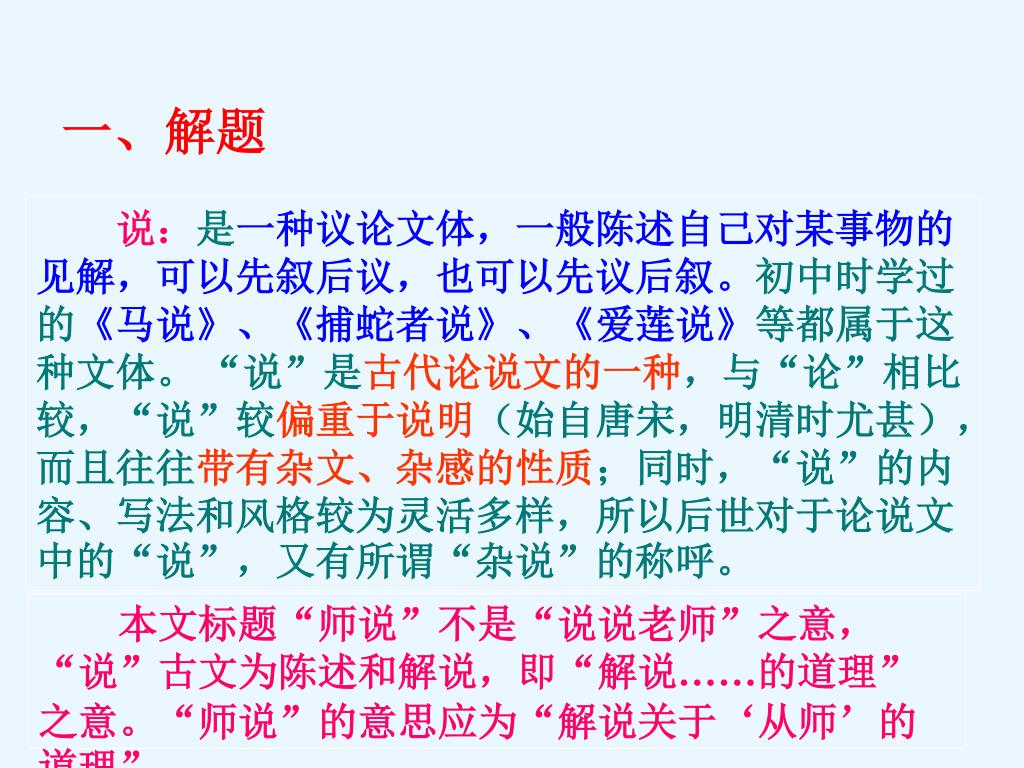 一、解题

说：是一种议论文体，一般陈述自己对某事物的见解，可以先叙后议，也可以先议后叙。初中时学过的《马说》、《捕蛇者说》、《爱莲说》等都属于这种文体。“说”是古代论说文的一种，与“论”相比较，“说”较偏重于说明（始自唐宋，明清时尤甚），而且往往带有杂文、杂感的性质；同时，“说”的内容、写法和风格较为灵活多样，所以后世对于论说文中的“说”，又有所谓“杂说”的称呼。

本文标题“师说”不是“说说老师”之意，“说”古文为陈述和解说，即“解说……的道理”之意。“师说”的意思应为“解说关于‘从师’的道理”